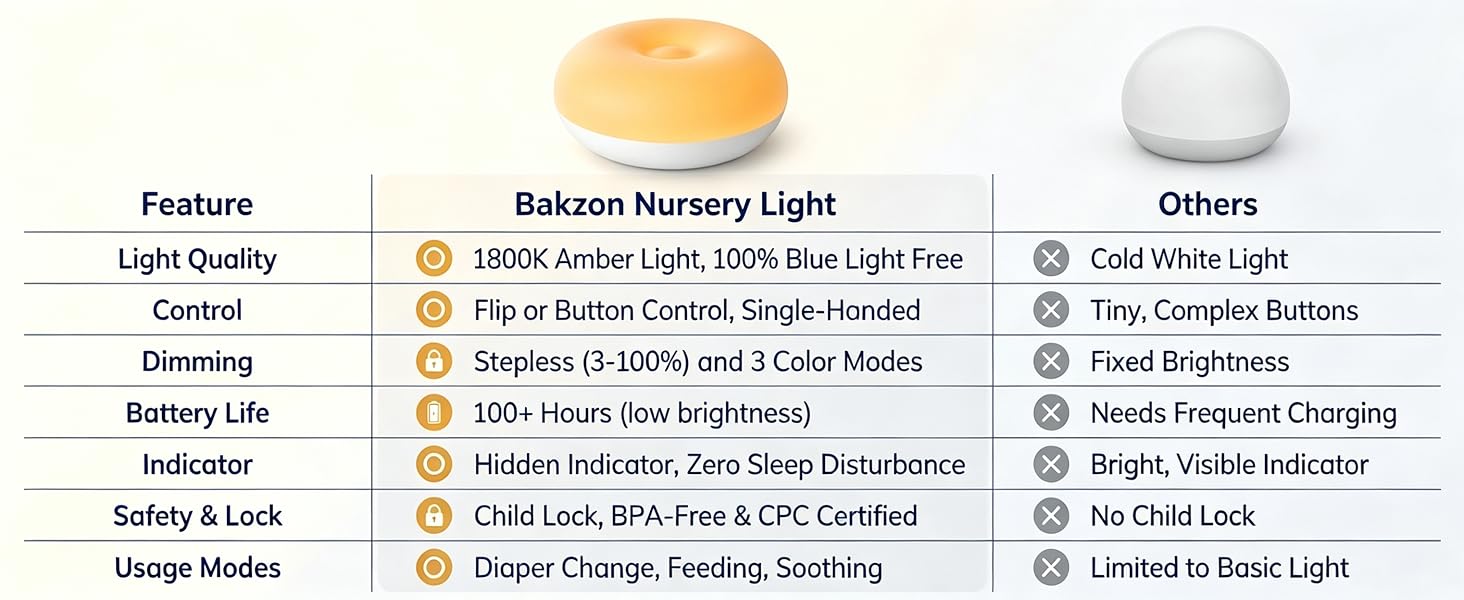 | Feature | Bakzon Nursery Light | Others |
|---|---|---|
| Light Quality | 1800K Amber Light, 100% Blue Light Free | Cold White Light |
| Control | Flip or Button Control, Single-Handed | Tiny, Complex Buttons |
| Dimming | Stepless (3-100%) and 3 Color Modes | Fixed Brightness |
| Battery Life | 100+ Hours (low brightness) | Needs Frequent Charging |
| Indicator | Hidden Indicator, Zero Sleep Disturbance | Bright, Visible Indicator |
| Safety & Lock | Child Lock, BPA-Free & CPC Certified | No Child Lock |
| Usage Modes | Diaper Change, Feeding, Soothing | Limited to Basic Light |